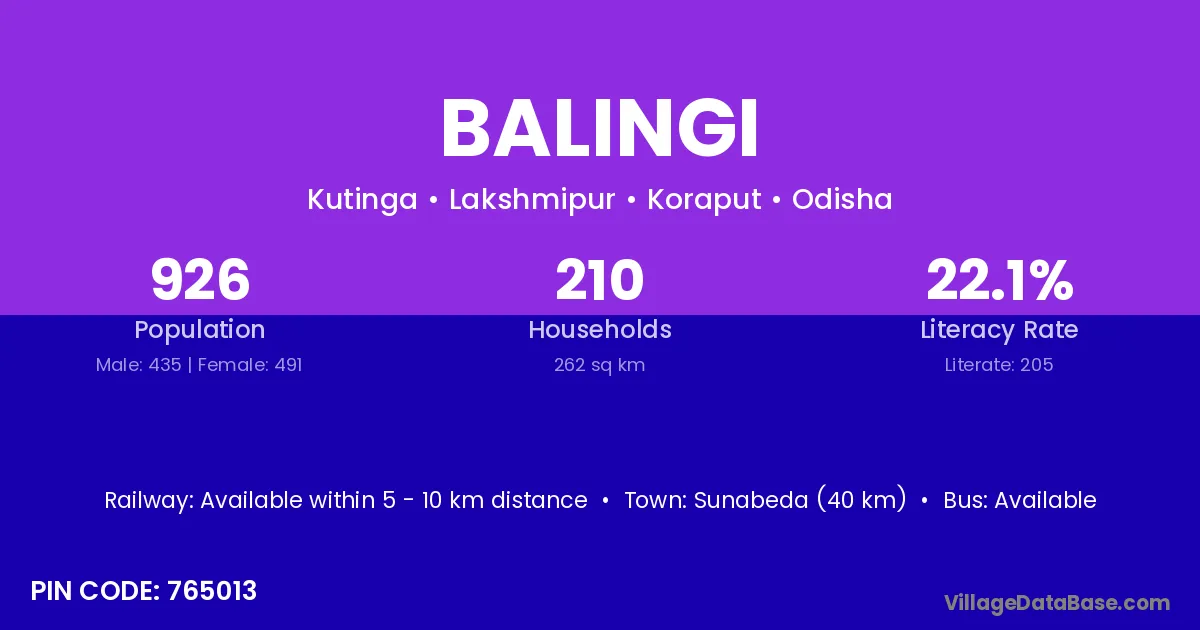 BALINGI

Kutinga • Lakshmipur • Koraput • Odisha

926
Population
Male: 435 | Female: 491

210
Households
262 sq km

22.1%
Literacy Rate
Literate: 205

Railway: Available within 5 - 10 km distance • Town: Sunabeda (40 km) • Bus: Available

PIN CODE: 765013

VillageDataBase.com